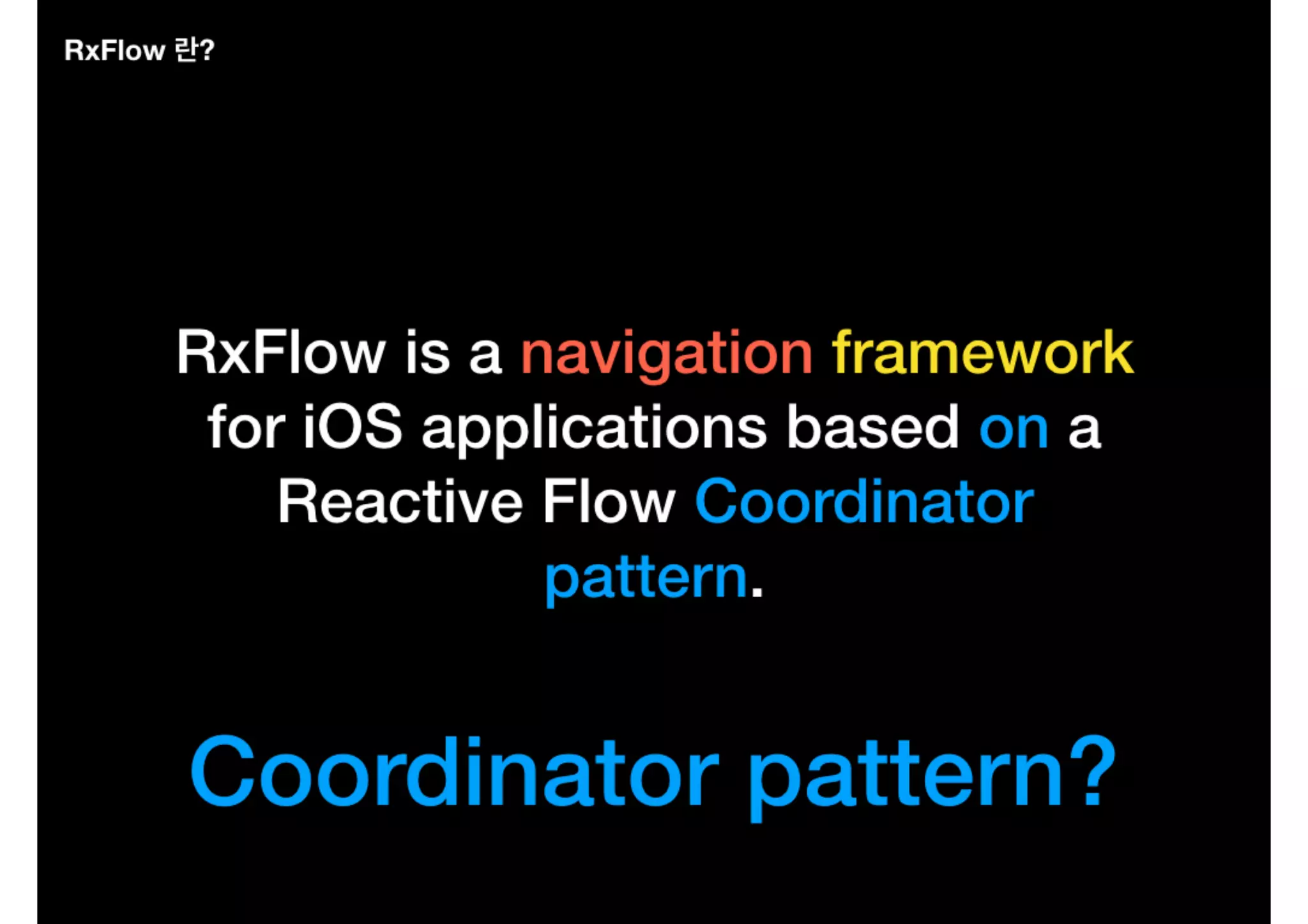 RxFlow 란?

RxFlow is a navigation framework for iOS applications based on a Reactive Flow Coordinator pattern.

Coordinator pattern?